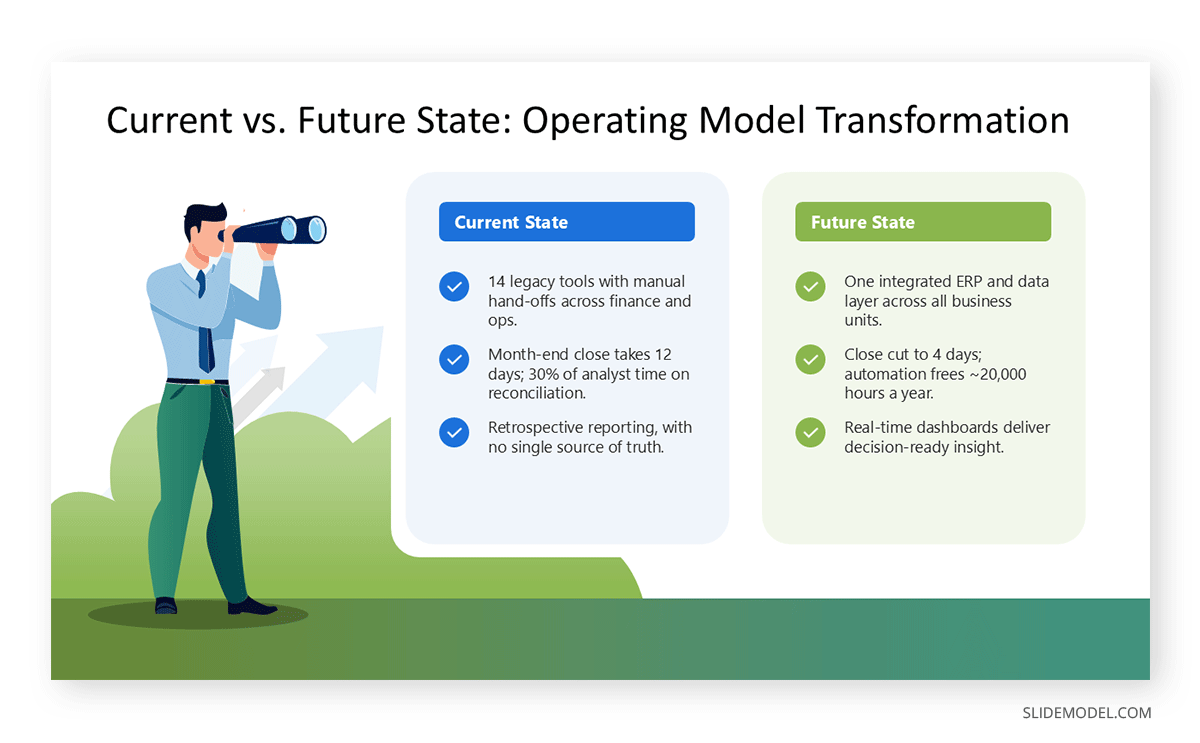 Current vs. Future State: Operating Model Transformation

Current State

14 legacy tools with manual hand-offs across finance and ops.

Month-end close takes 12 days; 30% of analyst time on reconciliation.

Retrospective reporting, with no single source of truth.

Future State

One integrated ERP and data layer across all business units.

Close cut to 4 days; automation frees ~20,000 hours a year.

Real-time dashboards deliver decision-ready insight.

SLIDEMODEL.COM